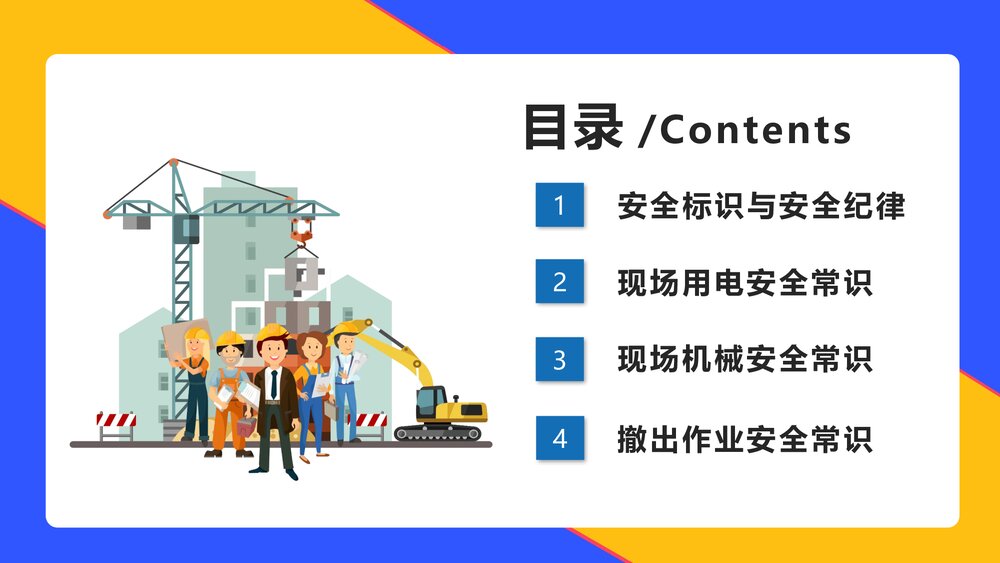 目录 /Contents

1 安全标识与安全纪律

2 现场用电安全常识

3 现场机械安全常识

4 撤出作业安全常识